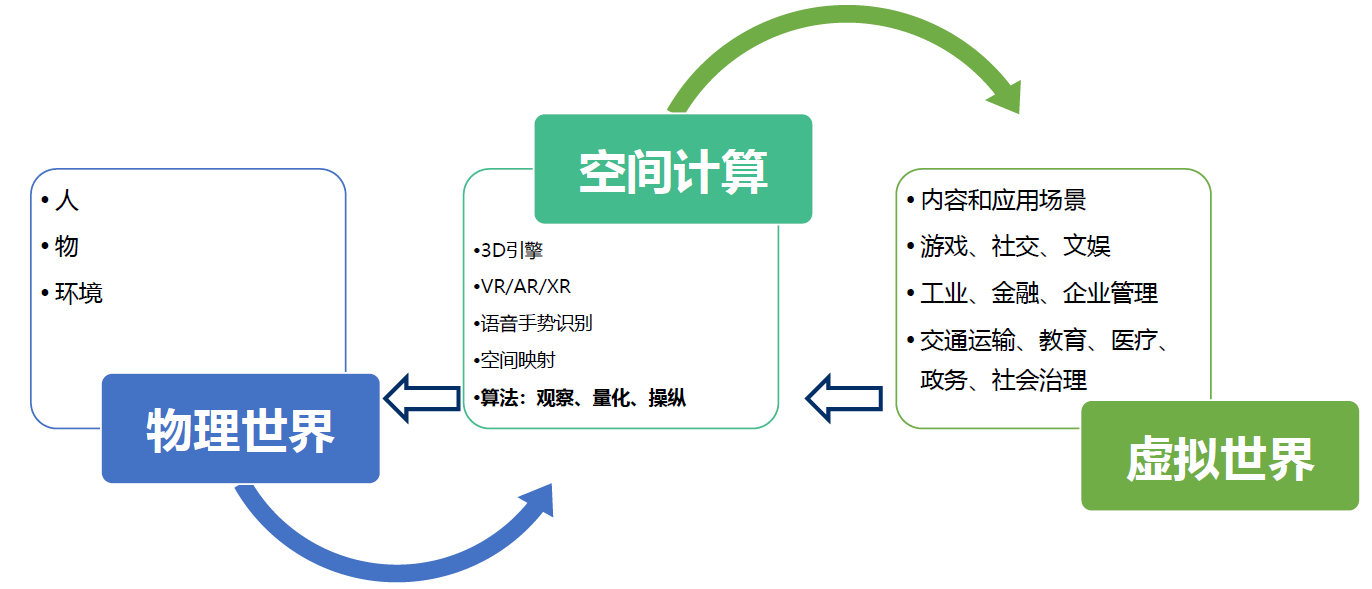 • 人
• 物
• 环境

物理世界

空间计算

•3D引擎
•VR/AR/XR
•语音手势识别
•空间映射
•算法：观察、量化、操纵

• 内容和应用场景
• 游戏、社交、文娱
• 工业、金融、企业管理
• 交通运输、教育、医疗、政务、社会治理

虚拟世界